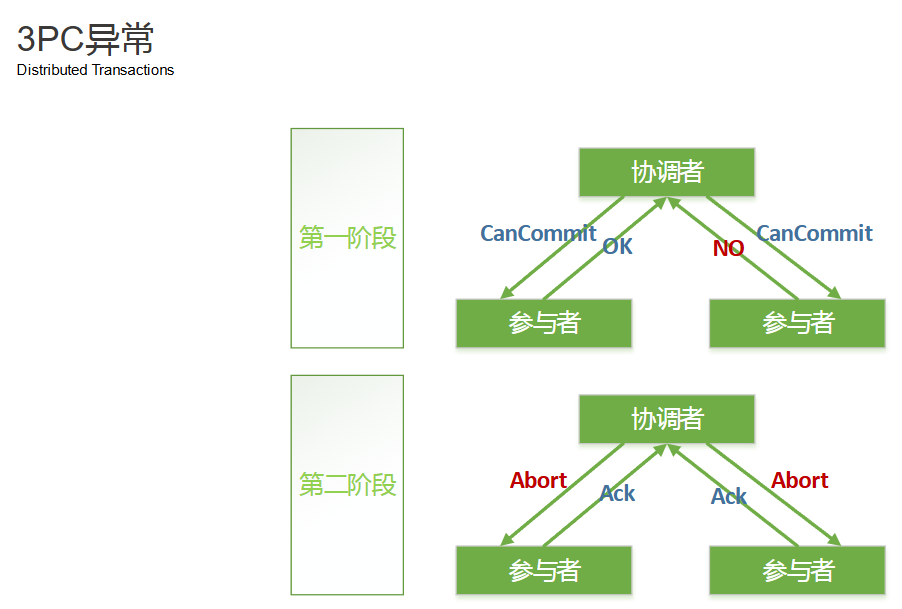 3PC异常
Distributed Transactions

第一阶段

协调者

CanCommit
OK
NO
CanCommit

参与者
参与者

第二阶段

协调者

Abort
Ack
Ack
Abort

参与者
参与者